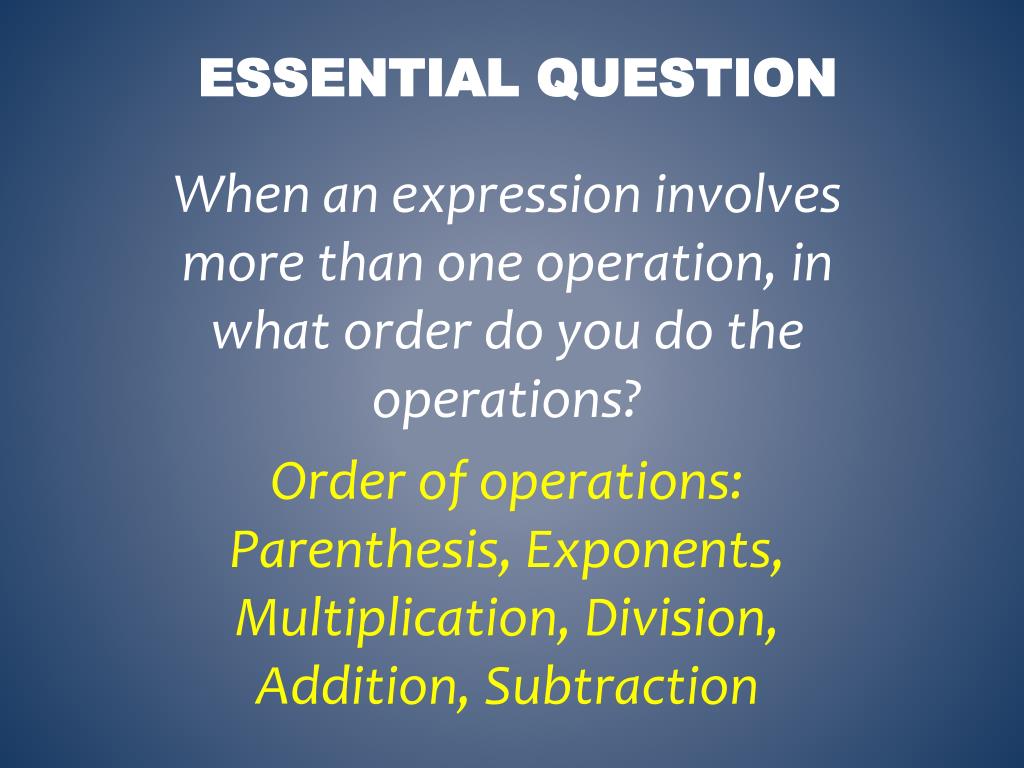 ESSENTIAL QUESTION

When an expression involves more than one operation, in what order do you do the operations?

Order of operations: Parenthesis, Exponents, Multiplication, Division, Addition, Subtraction